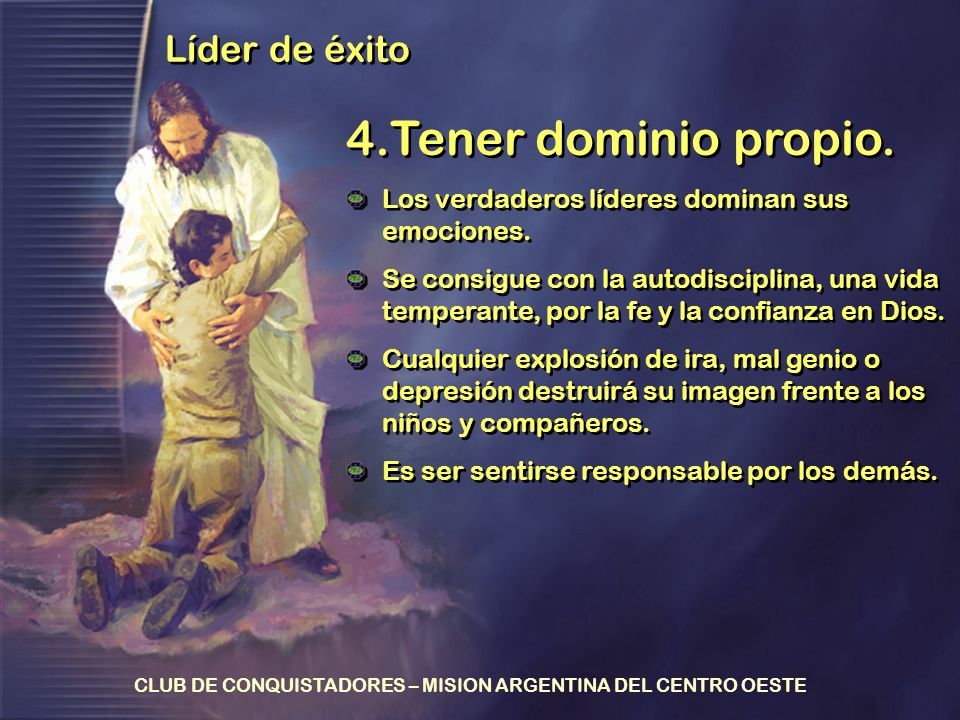 Líder de éxito

4.Tener dominio propio.

Los verdaderos líderes dominan sus emociones.

Se consigue con la autodisciplina, una vida temperante, por la fe y la confianza en Dios.

Cualquier explosión de ira, mal genio o depresión destruirá su imagen frente a los niños y compañeros.

Es ser sentirse responsable por los demás.

CLUB DE CONQUISTADORES – MISION ARGENTINA DEL CENTRO OESTE